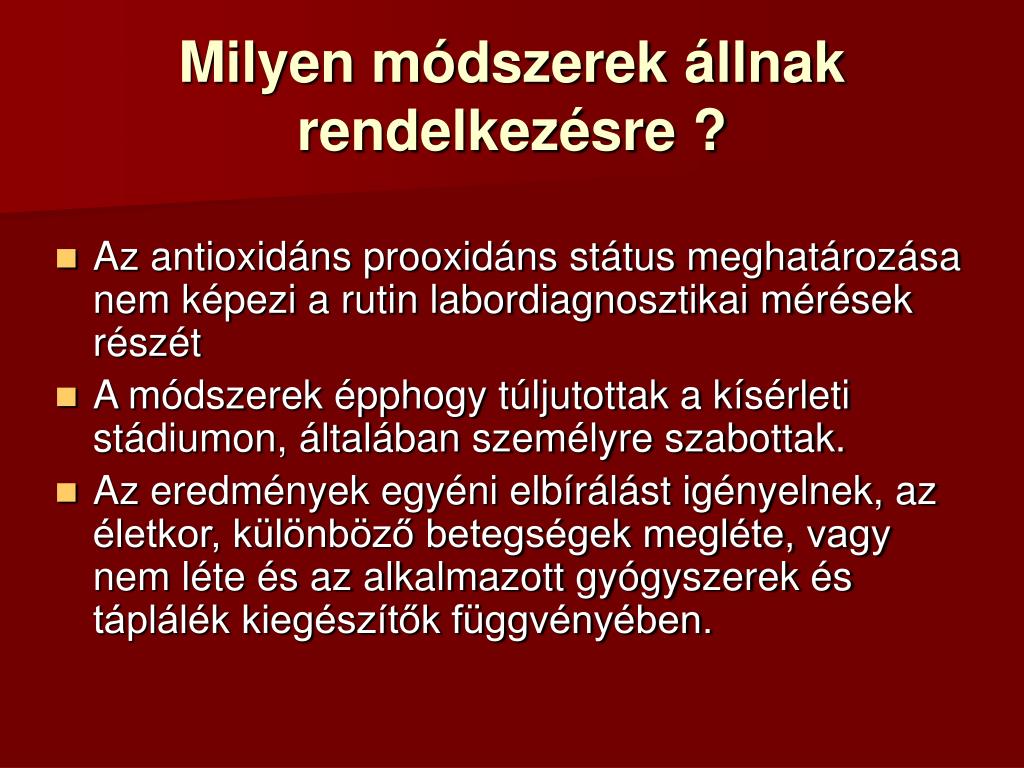 Milyen módszerek állnak rendelkezésre ?

- Az antioxidáns prooxidáns státus meghatározása nem képezi a rutin labordiagnosztikai mérések részét
- A módszerek épphogy túljutottak a kísérleti stádiumon, általában személyre szabottak.
- Az eredmények egyéni elbírálást igényelnek, az életkor, különböző betegségek megléte, vagy nem léte és az alkalmazott gyógyszerek és táplálék kiegészítők függvényében.